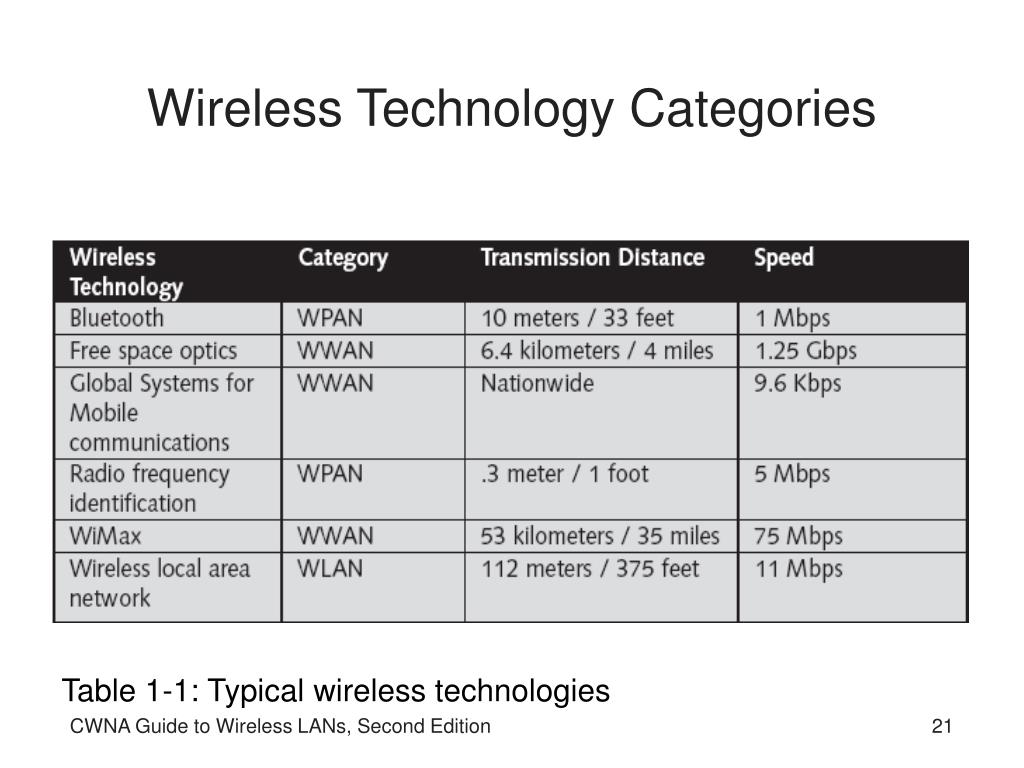 Wireless Technology Categories

| Wireless Technology | Category | Transmission Distance | Speed |
|---|---|---|---|
| Bluetooth | WPAN | 10 meters / 33 feet | 1 Mbps |
| Free space optics | WWAN | 6.4 kilometers / 4 miles | 1.25 Gbps |
| Global Systems for Mobile communications | WWAN | Nationwide | 9.6 Kbps |
| Radio frequency identification | WPAN | .3 meter / 1 foot | 5 Mbps |
| WiMax | WWAN | 53 kilometers / 35 miles | 75 Mbps |
| Wireless local area network | WLAN | 112 meters / 375 feet | 11 Mbps |

Table 1-1: Typical wireless technologies

CWNA Guide to Wireless LANs, Second Edition

21